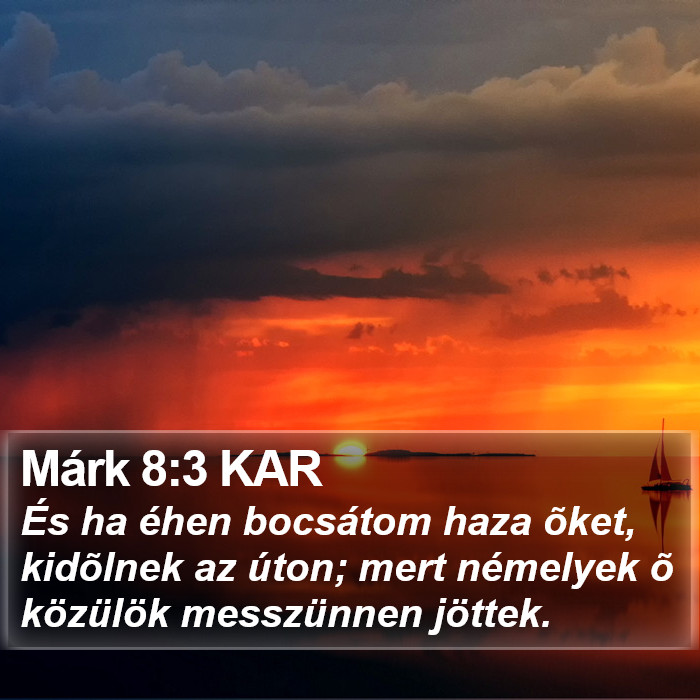 Márk 8:3 KAR
És ha éhen bocsátom haza õket, kidõlnek az úton; mert némelyek õ közülök messzünnen jöttek.